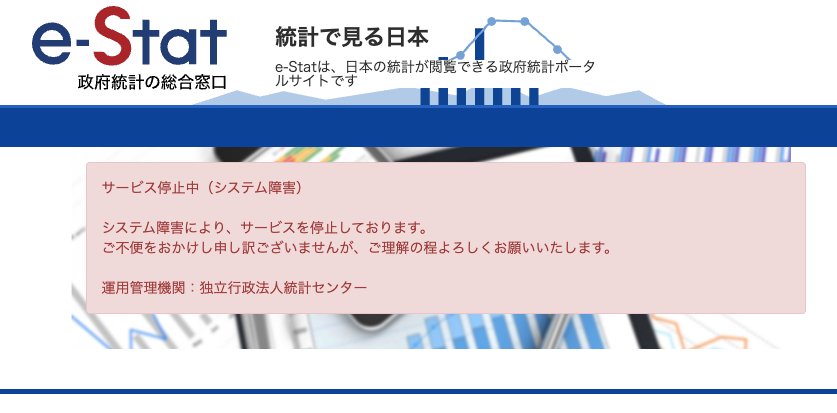 e-Stat
政府統計の総合窓口

統計で見る日本
e-Statは、日本の統計が閲覧できる政府統計ポータルサイトです

サービス停止中（システム障害）

システム障害により、サービスを停止しております。
ご不便をおかけし申し訳ございませんが、ご理解の程よろしくお願いいたします。

運用管理機関：独立行政法人統計センター